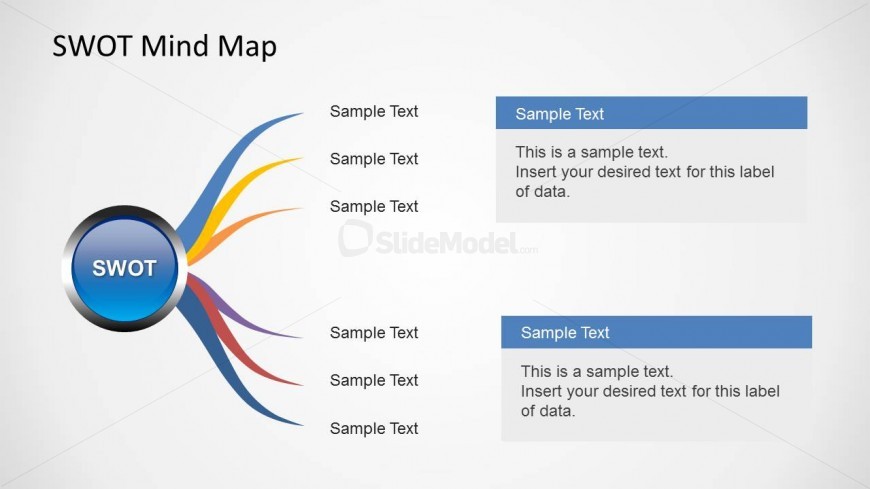 SWOT Mind Map

SWOT

Sample Text

Sample Text

Sample Text

Sample Text

This is a sample text.
Insert your desired text for this label of data.

SlideModel.com

Sample Text

Sample Text

Sample Text

Sample Text

This is a sample text.
Insert your desired text for this label of data.